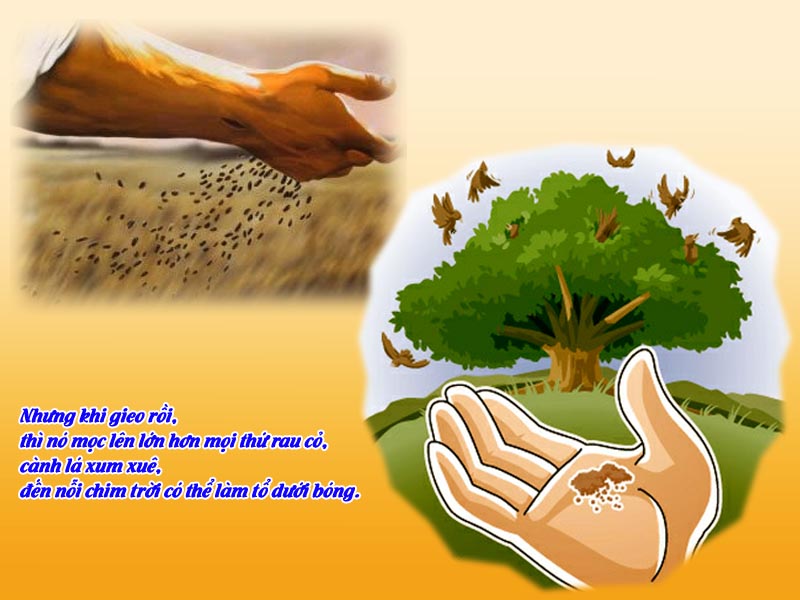 Nhưng khi gieo rồi,
thì nó mọc lên lớn hơn mọi thứ rau cỏ,
cành lá xum xuê,
đến nỗi chim trời có thể làm tổ dưới bóng.